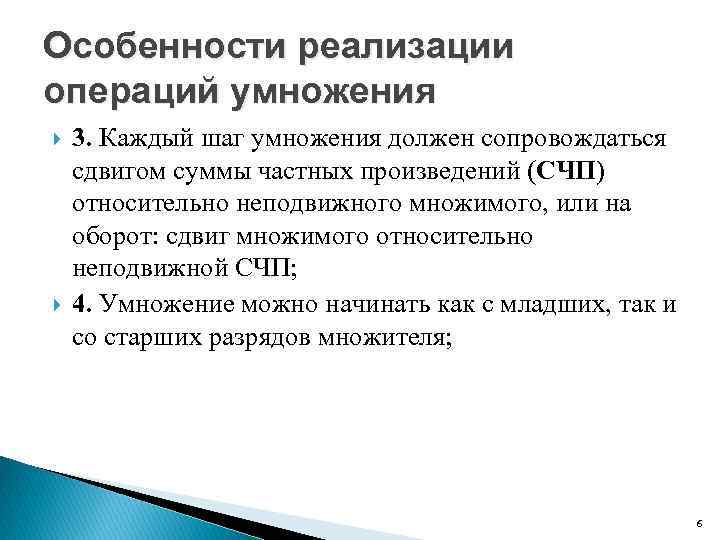 Особенности реализации операций умножения

3. Каждый шаг умножения должен сопровождаться сдвигом суммы частных произведений (СЧП) относительно неподвижного множимого, или на оборот: сдвиг множимого относительно неподвижной СЧП;

4. Умножение можно начинать как с младших, так и со старших разрядов множителя;

6